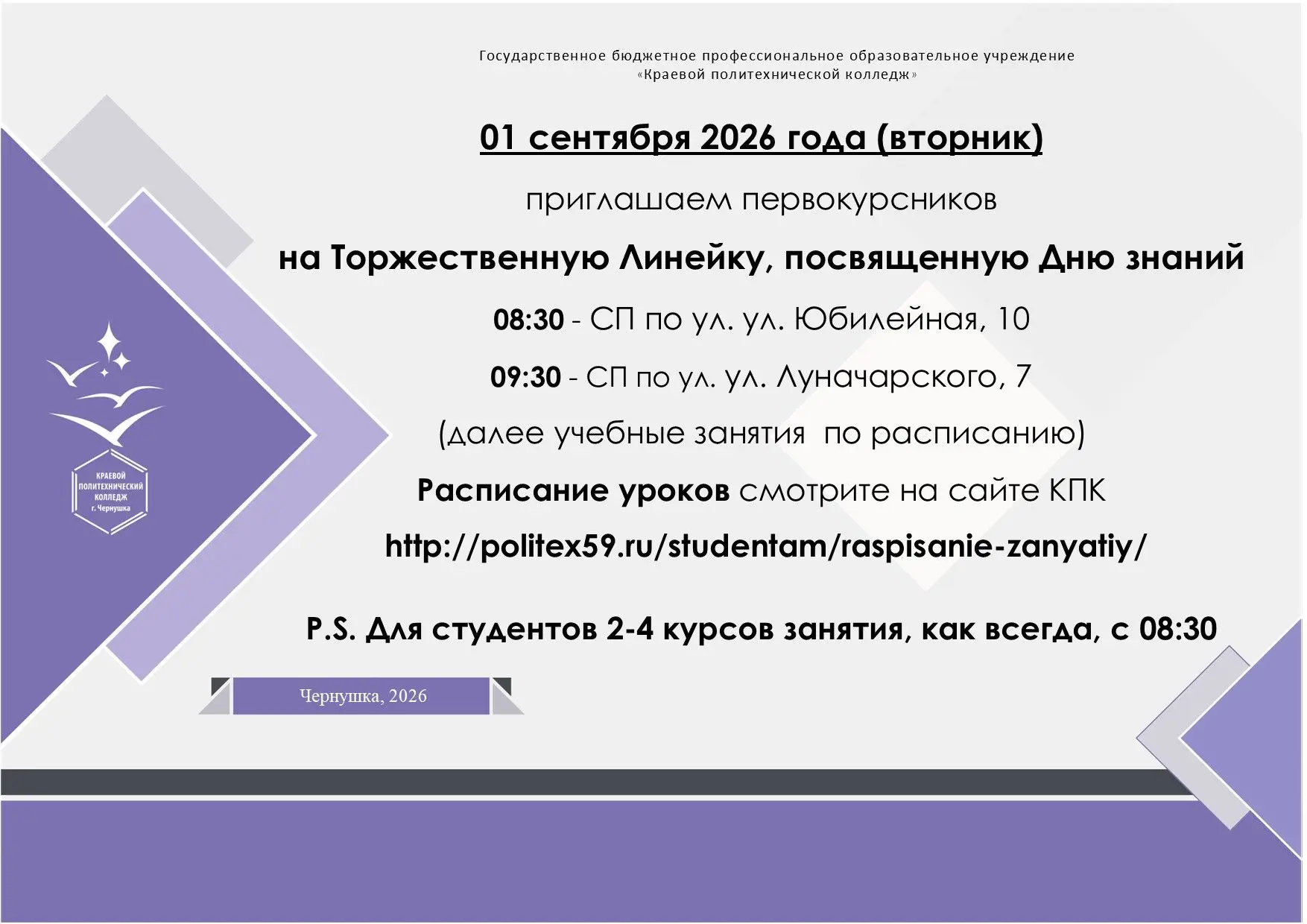 Государственное бюджетное профессиональное образовательное учреждение
«Краевой политехнической колледж»

01 сентября 2026 года (вторник)

приглашаем первокурсников

на Торжественную Линейку, посвященную Дню знаний

08:30 - СП по ул. ул. Юбилейная, 10

09:30 - СП по ул. ул. Луначарского, 7

(далее учебные занятия по расписанию)

Расписание уроков смотрите на сайте КПК

http://politex59.ru/studentam/raspisanie-zanyatiy/

P.S. Для студентов 2-4 курсов занятия, как всегда, с 08:30

КРАЕВОЙ ПОЛИТЕХНИЧЕСКИЙ КОЛЛЕДЖ г. Чернушка

Чернушка, 2026